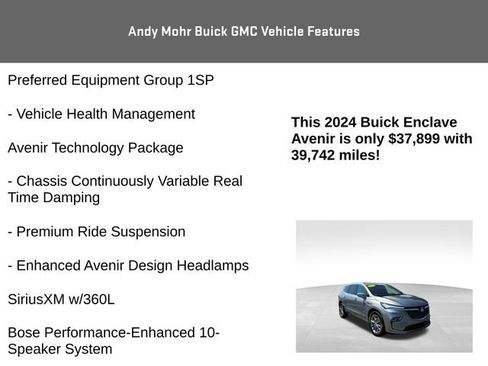 Andy Mohr Buick GMC Vehicle Features

Preferred Equipment Group 1SP

- Vehicle Health Management

Avenir Technology Package

- Chassis Continuously Variable Real Time Damping

- Premium Ride Suspension

- Enhanced Avenir Design Headlamps

SiriusXM w/360L

Bose Performance-Enhanced 10-Speaker System

This 2024 Buick Enclave Avenir is only $37,899 with 39,742 miles!